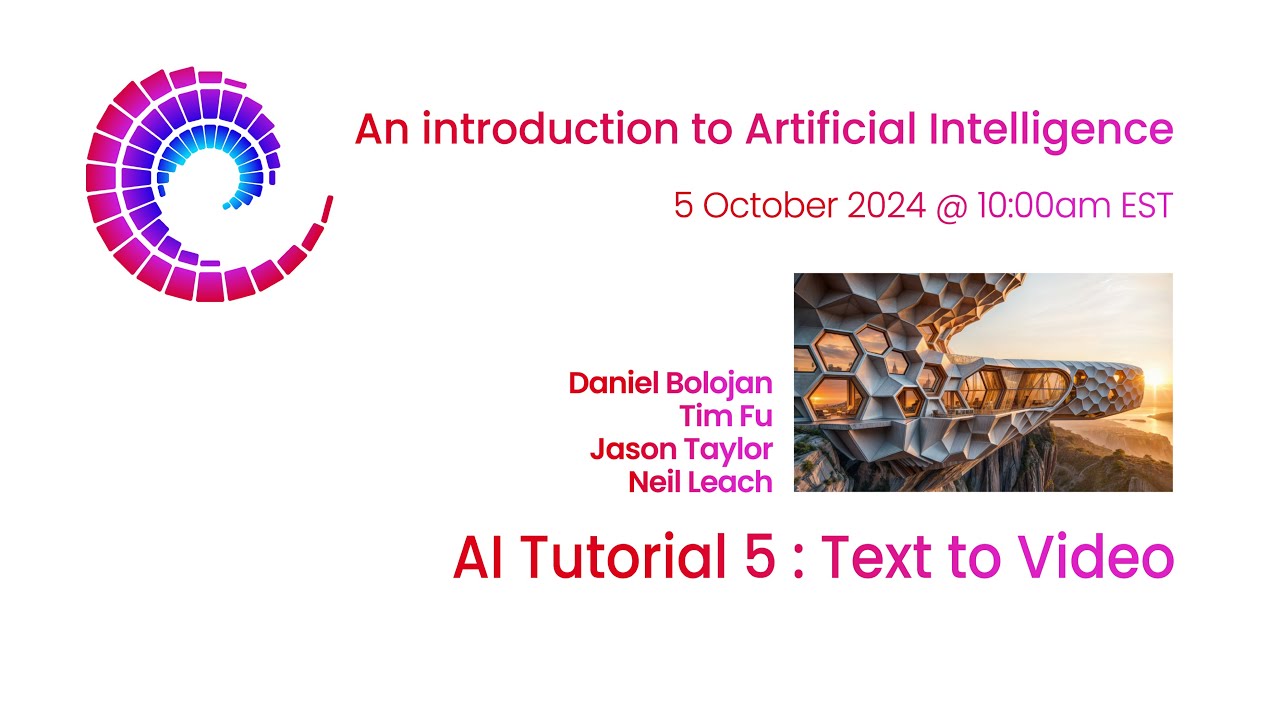 An introduction to Artificial Intelligence

5 October 2024 @ 10:00am EST

Daniel Bolojan
Tim Fu
Jason Taylor
Neil Leach

AI Tutorial 5 : Text to Video